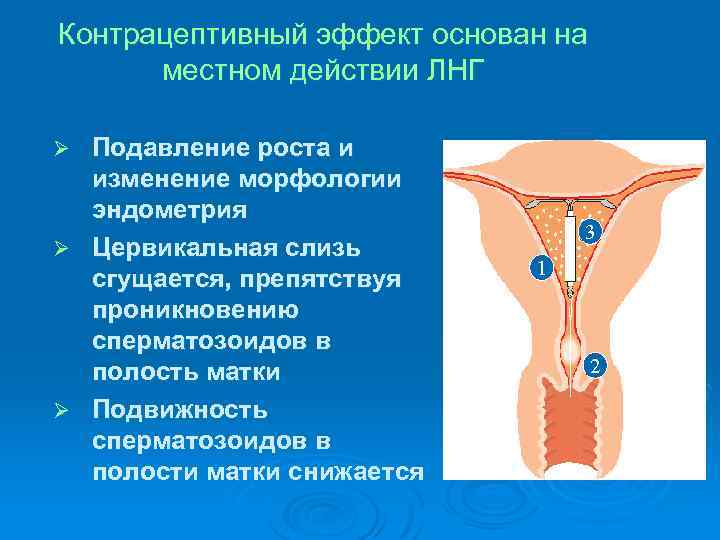 Контрацептивный эффект основан на местном действии ЛНГ

➢ Подавление роста и изменение морфологии эндометрия

➢ Цервикальная слизь сгущается, препятствуя проникновению сперматозоидов в полость матки

➢ Подвижность сперматозоидов в полости матки снижается

3

1

2